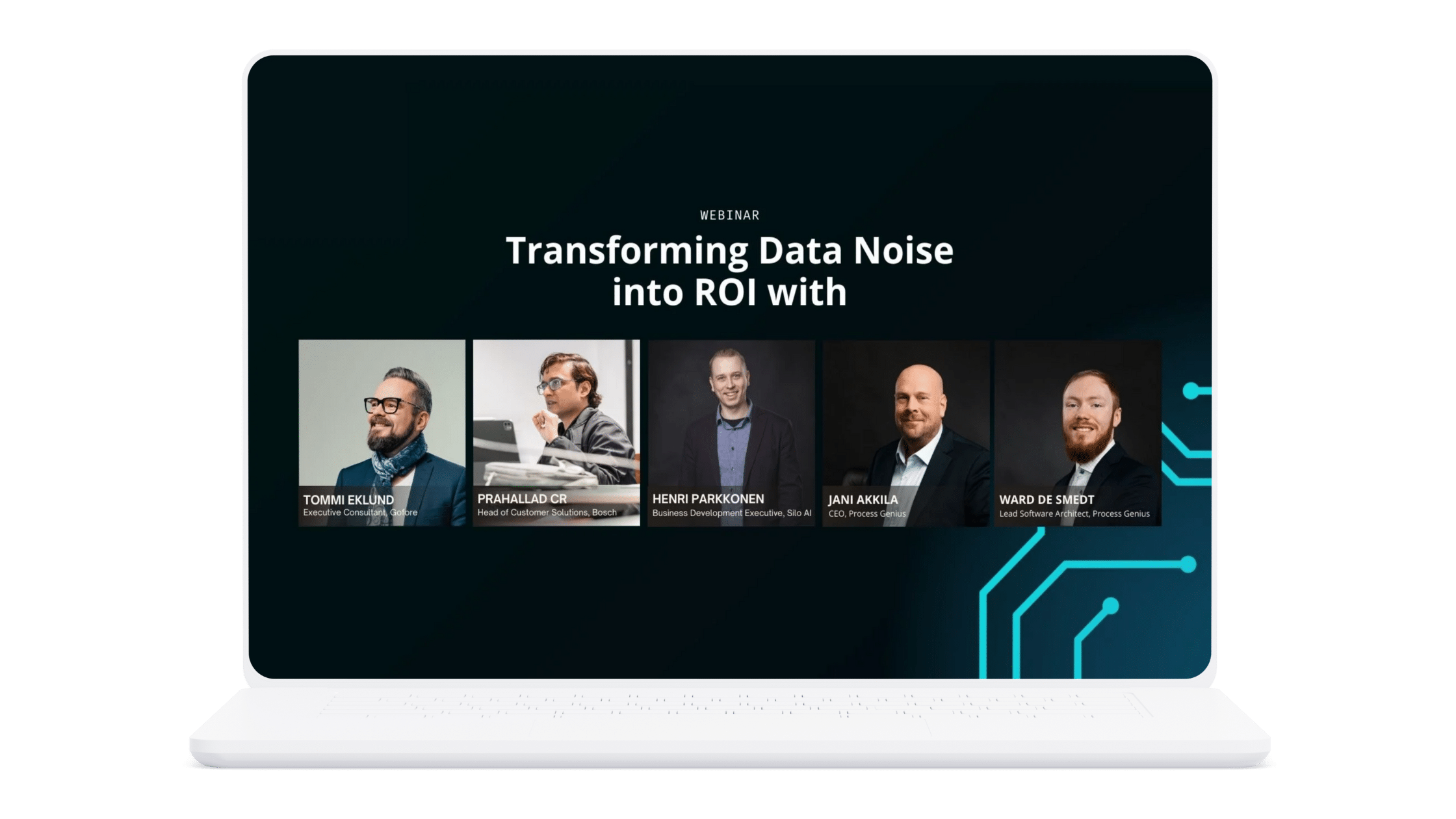 WEBINAR

Transforming Data Noise into ROI with

TOMMI EKLUND
Executive Consultant, Gofore

PRAHALLAD CR
Head of Customer Solutions, Bosch

HENRI PARKKONEN
Business Development Executive, Silo AI

JANI AKKILA
CEO, Process Genius

WARD DE SMEDT
Lead Software Architect, Process Genius